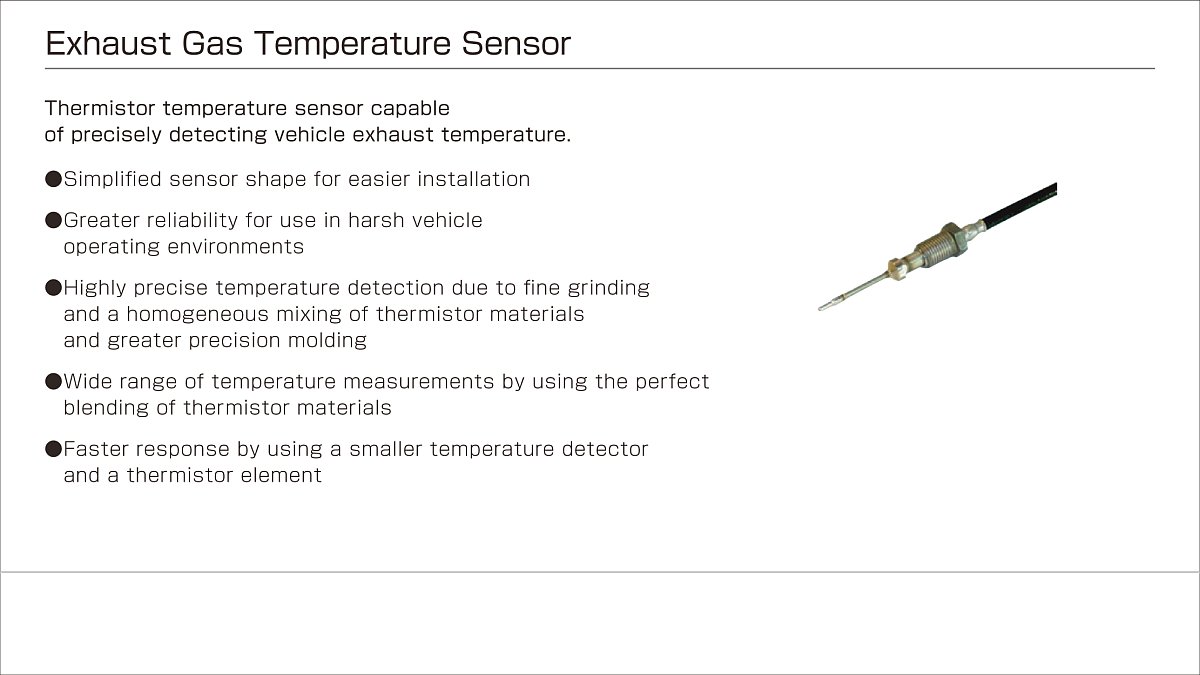 Exhaust Gas Temperature Sensor

Thermistor temperature sensor capable of precisely detecting vehicle exhaust temperature.

●Simplified sensor shape for easier installation

●Greater reliability for use in harsh vehicle operating environments

●Highly precise temperature detection due to fine grinding and a homogeneous mixing of thermistor materials and greater precision molding

●Wide range of temperature measurements by using the perfect blending of thermistor materials

●Faster response by using a smaller temperature detector and a thermistor element